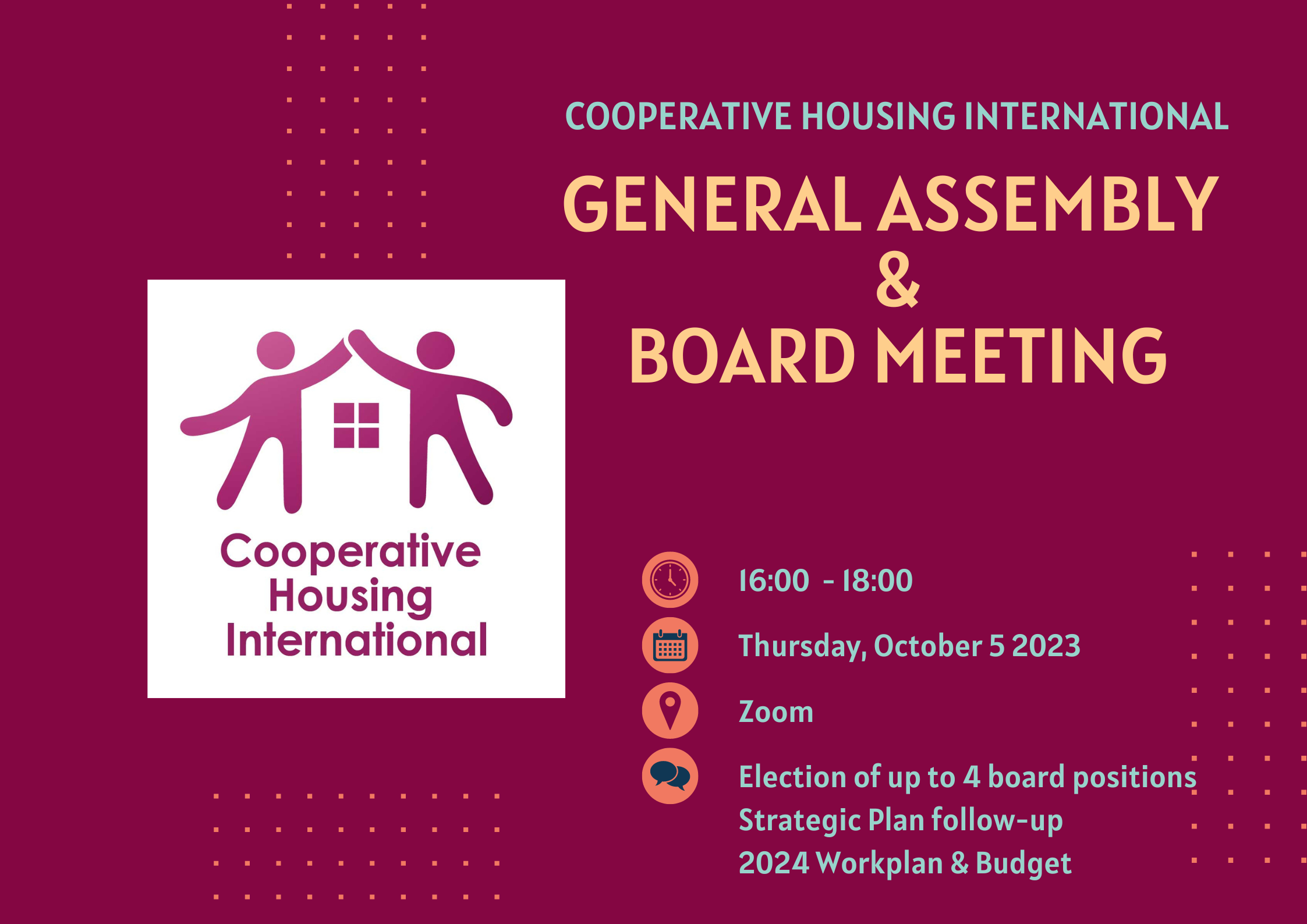 COOPERATIVE HOUSING INTERNATIONAL

GENERAL ASSEMBLY & BOARD MEETING

Cooperative Housing International

16:00 - 18:00

Thursday, October 5 2023

Zoom

Election of up to 4 board positions
Strategic Plan follow-up
2024 Workplan & Budget